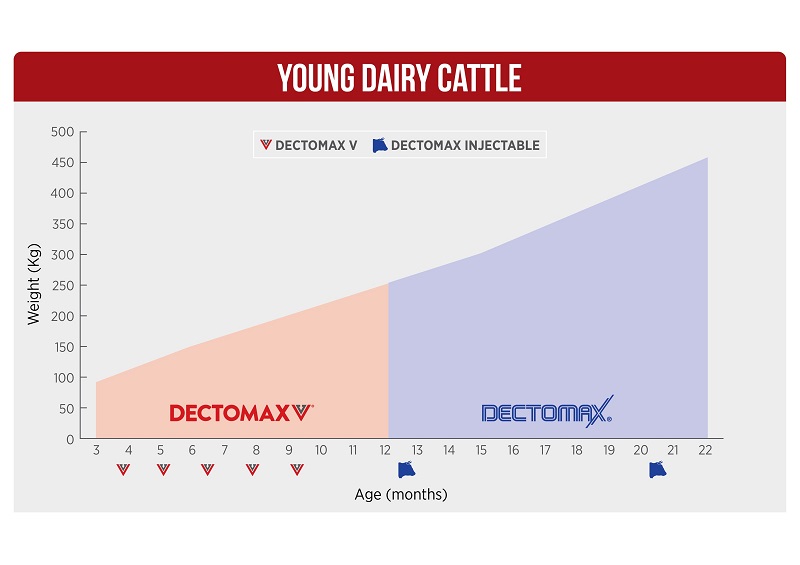 YOUNG DAIRY CATTLE

DECTOMAX V DECTOMAX INJECTABLE

Weight (Kg)

500
450
400
350
300
250
200
150
100
50
0

DECTOMAX V

DECTOMAX

3 4 5 6 7 8 9 10 11 12 13 14 15 16 17 18 19 20 21 22

Age (months)